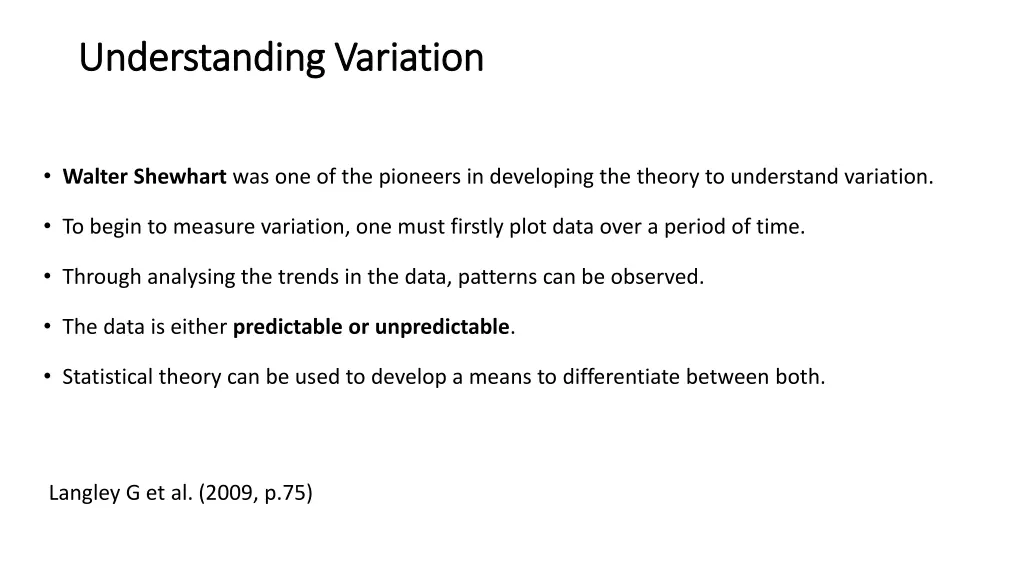 Understanding Variation

• Walter Shewhart was one of the pioneers in developing the theory to understand variation.

• To begin to measure variation, one must firstly plot data over a period of time.

• Through analysing the trends in the data, patterns can be observed.

• The data is either predictable or unpredictable.

• Statistical theory can be used to develop a means to differentiate between both.

Langley G et al. (2009, p.75)